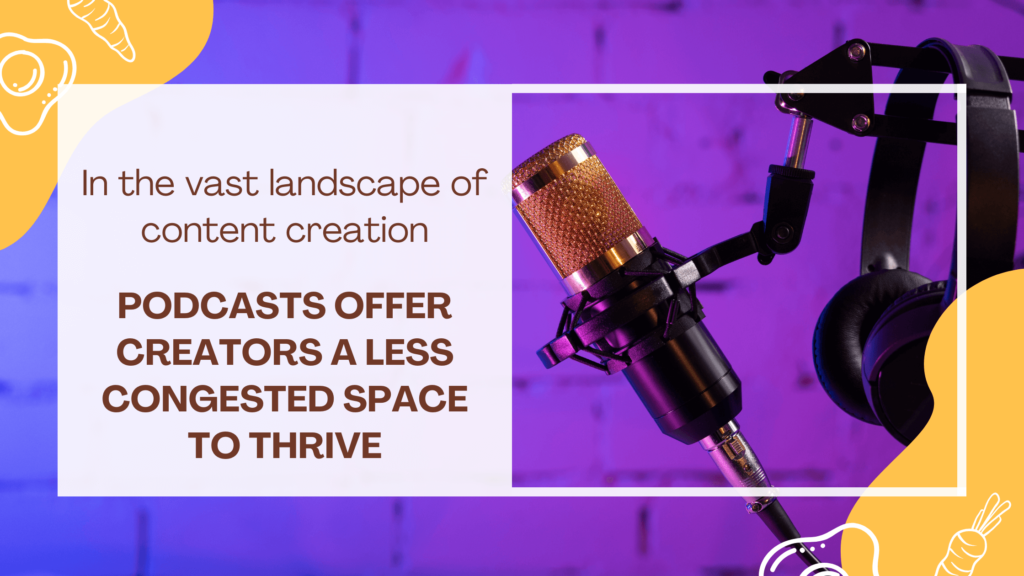 In the vast landscape of content creation

PODCASTS OFFER CREATORS A LESS CONGESTED SPACE TO THRIVE